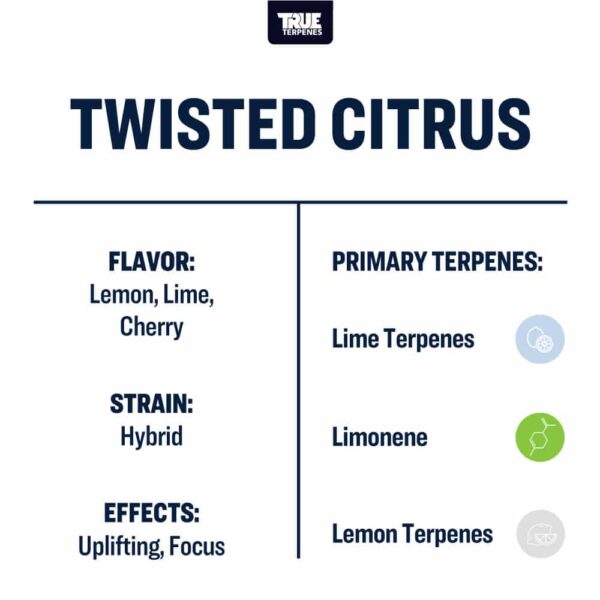 TRUE TERPENES

TWISTED CITRUS

FLAVOR:
Lemon, Lime, Cherry

STRAIN:
Hybrid

EFFECTS:
Uplifting, Focus

PRIMARY TERPENES:

Lime Terpenes

Limonene

Lemon Terpenes